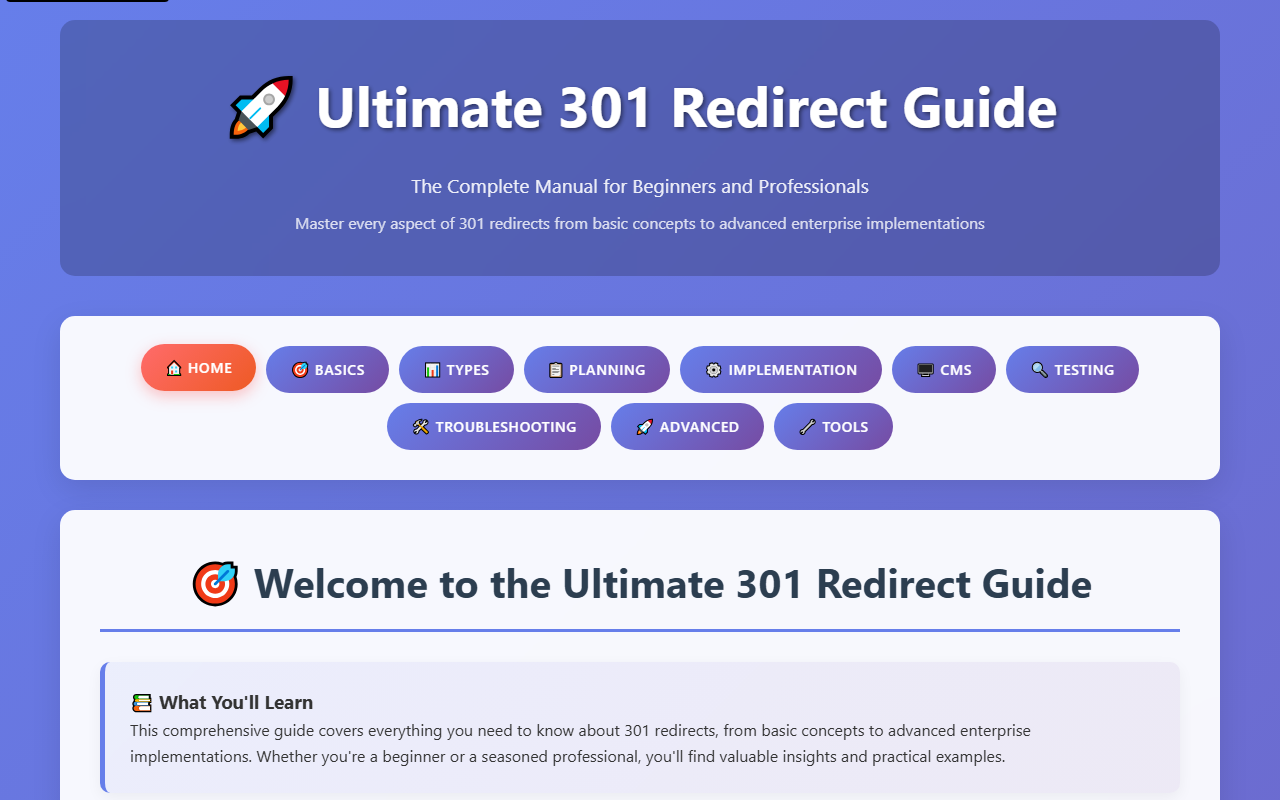 🚀 Ultimate 301 Redirect Guide

The Complete Manual for Beginners and Professionals

Master every aspect of 301 redirects from basic concepts to advanced enterprise implementations

🏠 HOME 🎯 BASICS 📊 TYPES 📋 PLANNING ⚙️ IMPLEMENTATION 🖥️ CMS 🔍 TESTING 🛠️ TROUBLESHOOTING 🚀 ADVANCED 🔧 TOOLS

🎯 Welcome to the Ultimate 301 Redirect Guide

📚 What You'll Learn

This comprehensive guide covers everything you need to know about 301 redirects, from basic concepts to advanced enterprise implementations. Whether you're a beginner or a seasoned professional, you'll find valuable insights and practical examples.